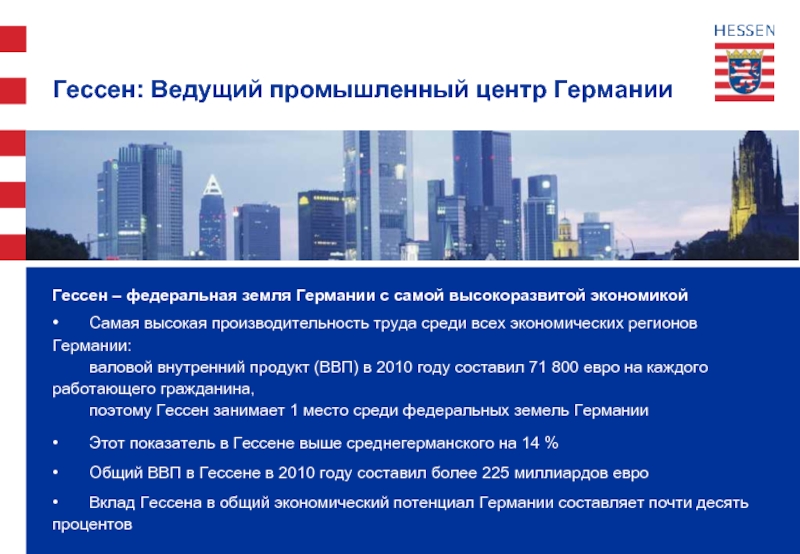 HESSEN

Гессен: Ведущий промышленный центр Германии

Гессен – федеральная земля Германии с самой высокоразвитой экономикой

• Самая высокая производительность труда среди всех экономических регионов Германии:
валовой внутренний продукт (ВВП) в 2010 году составил 71 800 евро на каждого работающего гражданина,
поэтому Гессен занимает 1 место среди федеральных земель Германии

• Этот показатель в Гессене выше среднегерманского на 14 %

• Общий ВВП в Гессене в 2010 году составил более 225 миллиардов евро

• Вклад Гессена в общий экономический потенциал Германии составляет почти десять процентов